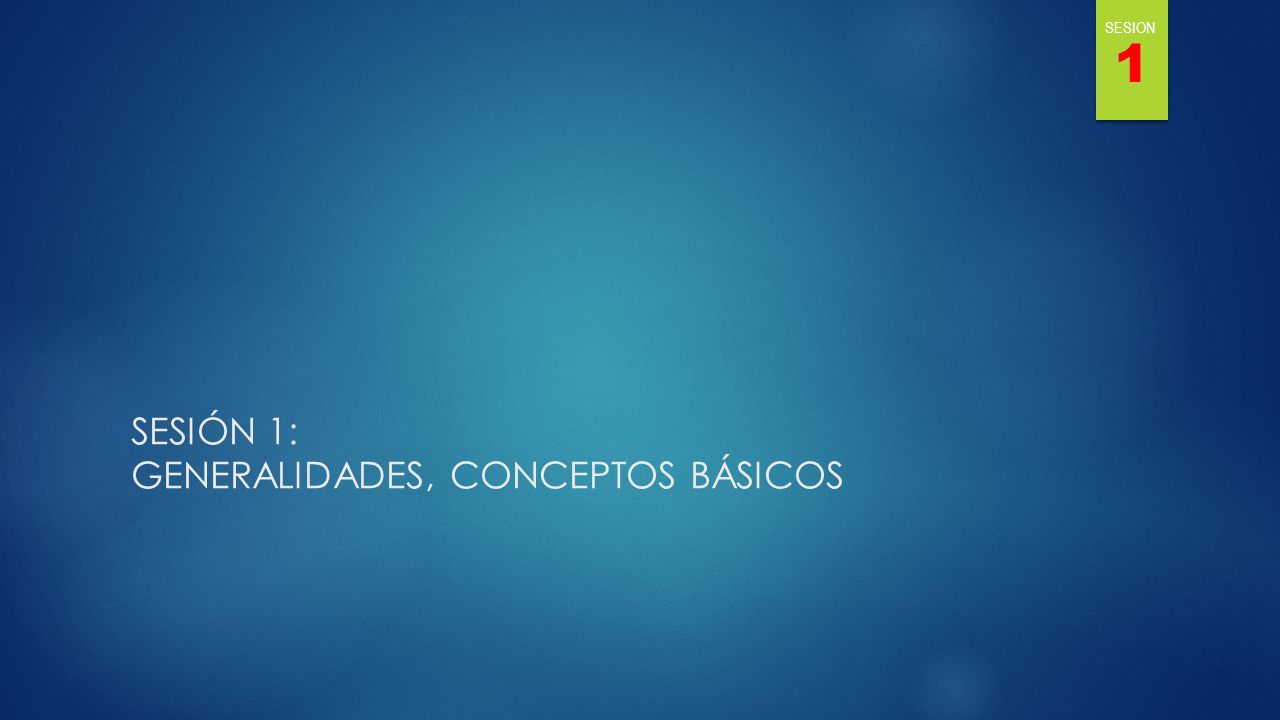 SESION
1

SESIÓN 1:
GENERALIDADES, CONCEPTOS BÁSICOS